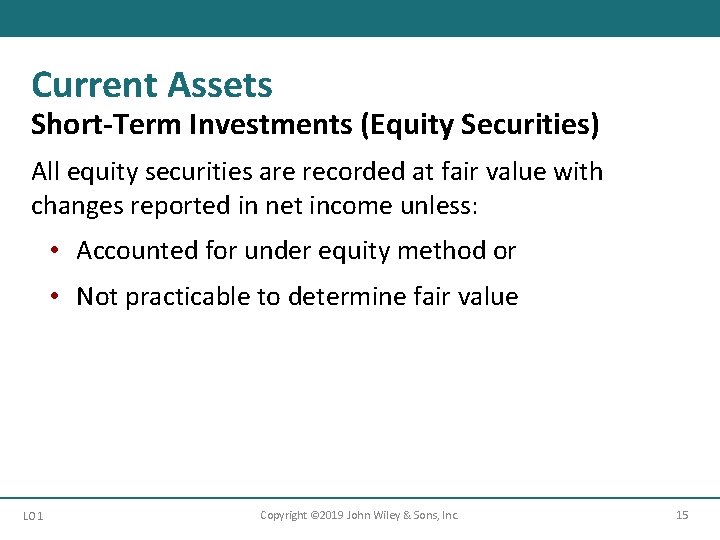 Current Assets

Short-Term Investments (Equity Securities)

All equity securities are recorded at fair value with changes reported in net income unless:

• Accounted for under equity method or

• Not practicable to determine fair value

LO 1

Copyright ©2019 John Wiley & Sons, Inc.

15